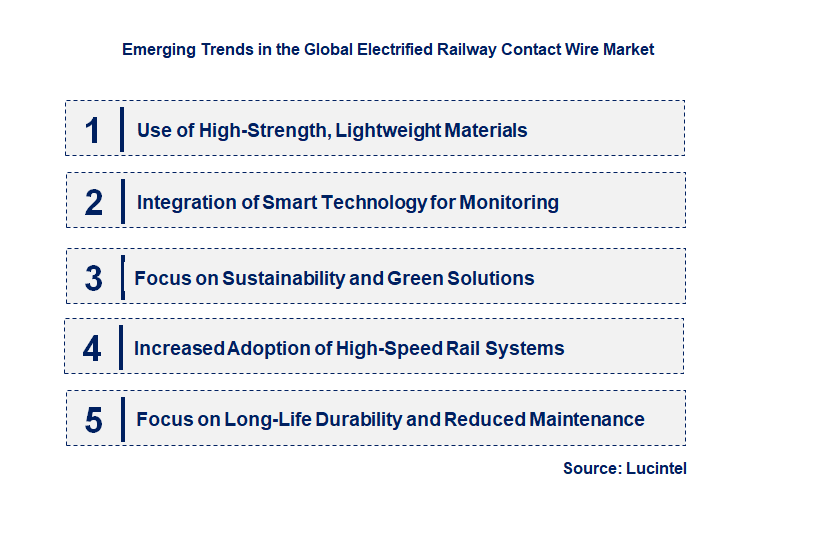 Emerging Trends in the Global Electrified Railway Contact Wire Market

1 Use of High-Strength, Lightweight Materials

2 Integration of Smart Technology for Monitoring

3 Focus on Sustainability and Green Solutions

4 Increased Adoption of High-Speed Rail Systems

5 Focus on Long-Life Durability and Reduced Maintenance

Source: Lucintel